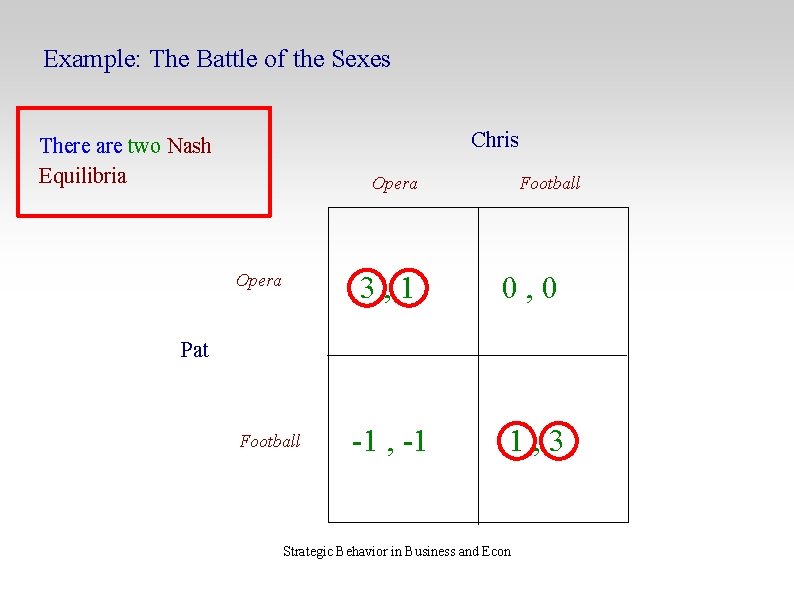 Example: The Battle of the Sexes

There are two Nash Equilibria

Chris

Pat

| | Opera | Football |
|---|---|---|
| Opera | 3 , 1 | 0 , 0 |
| Football | -1 , -1 | 1 , 3 |

Strategic Behavior in Business and Econ